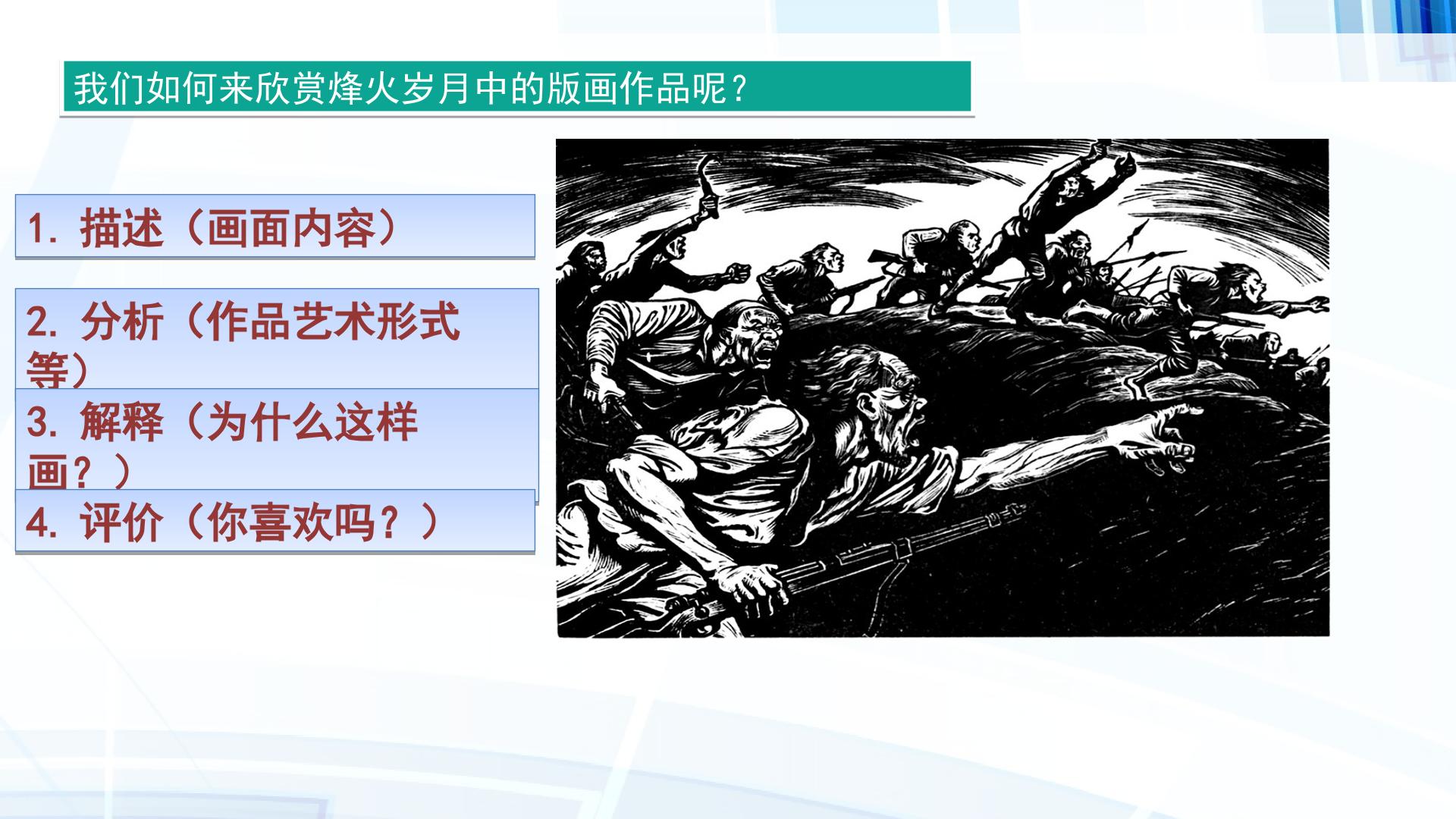 我们如何来欣赏烽火岁月中的版画作品呢？

1. 描述（画面内容）

2. 分析（作品艺术形式等）

3. 解释（为什么这样画？）

4. 评价（你喜欢吗？）